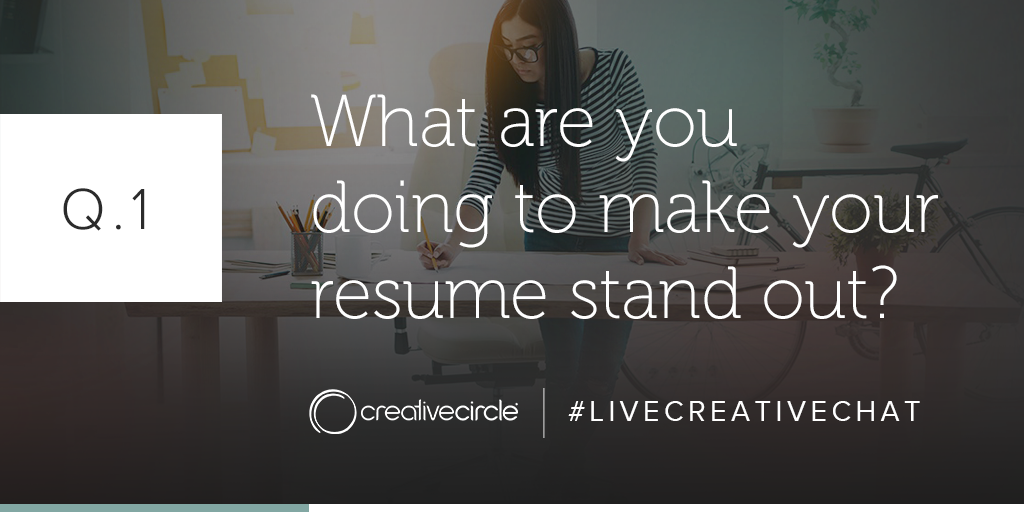 Q.1

What are you doing to make your resume stand out?

creativecircle | #LIVECREATIVECHAT